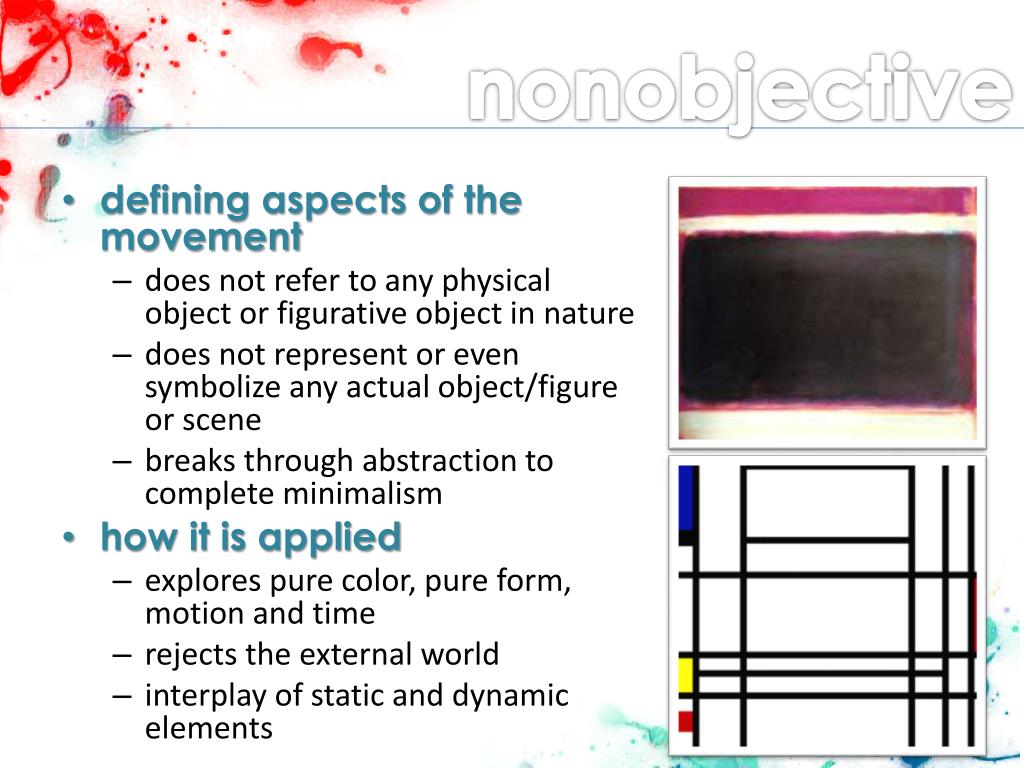 nonobjective

• defining aspects of the movement
– does not refer to any physical object or figurative object in nature
– does not represent or even symbolize any actual object/figure or scene
– breaks through abstraction to complete minimalism

• how it is applied
– explores pure color, pure form, motion and time
– rejects the external world
– interplay of static and dynamic elements